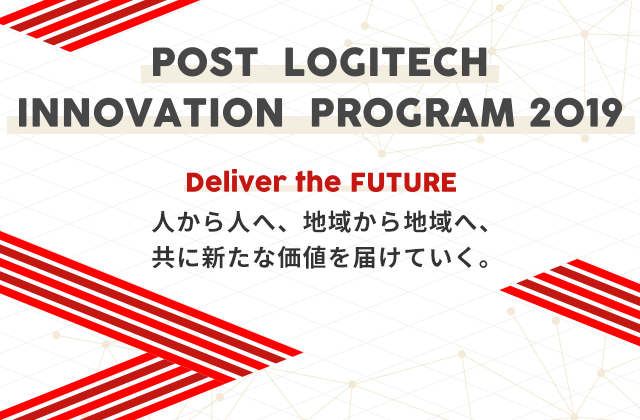 POST LOGITECH
INNOVATION PROGRAM 2019

Deliver the FUTURE
人から人へ、地域から地域へ、
共に新たな価値を届けていく。